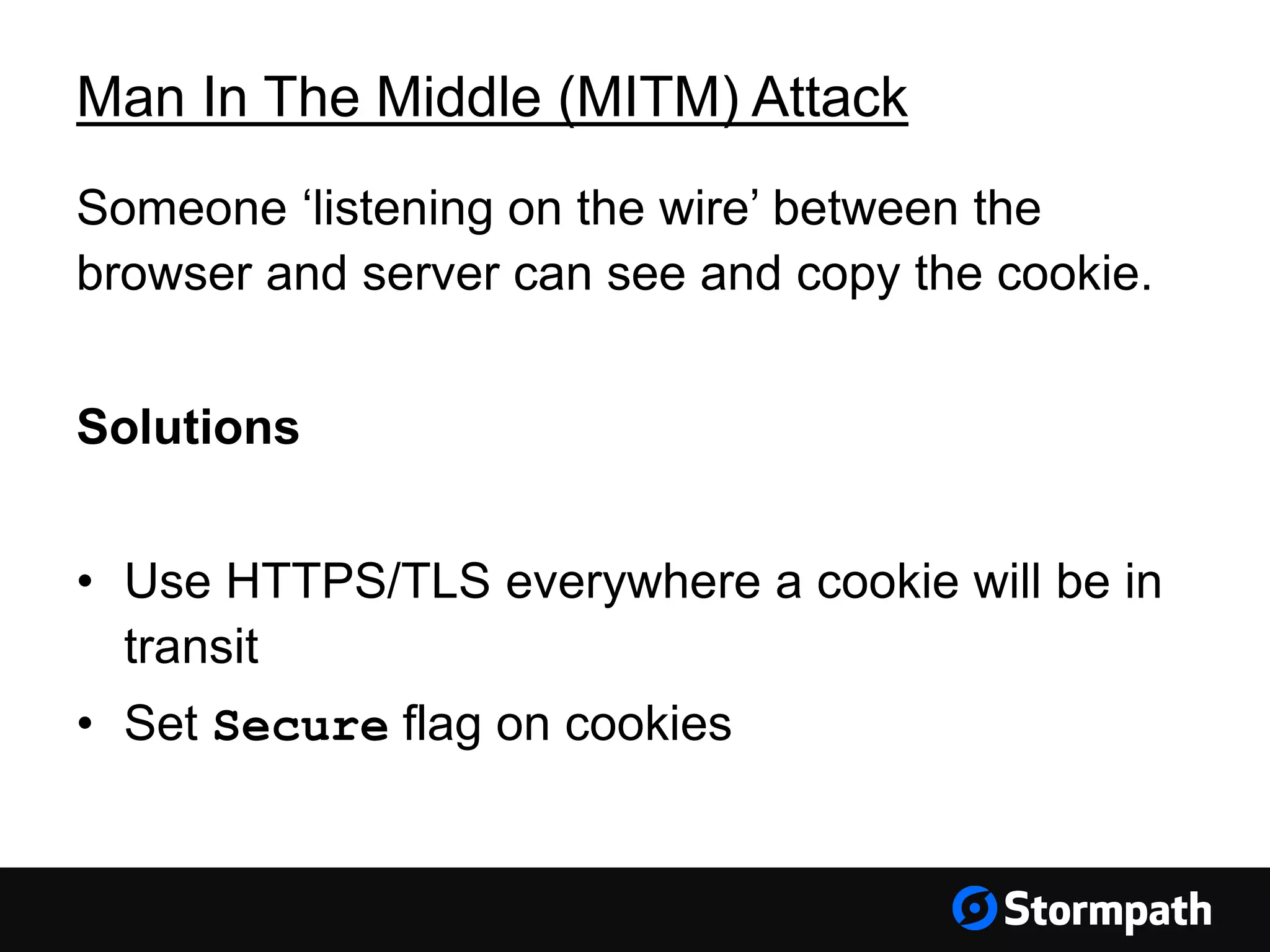 Man In The Middle (MITM) Attack

Someone ‘listening on the wire’ between the browser and server can see and copy the cookie.

Solutions

• Use HTTPS/TLS everywhere a cookie will be in transit
• Set Secure flag on cookies

Stormpath